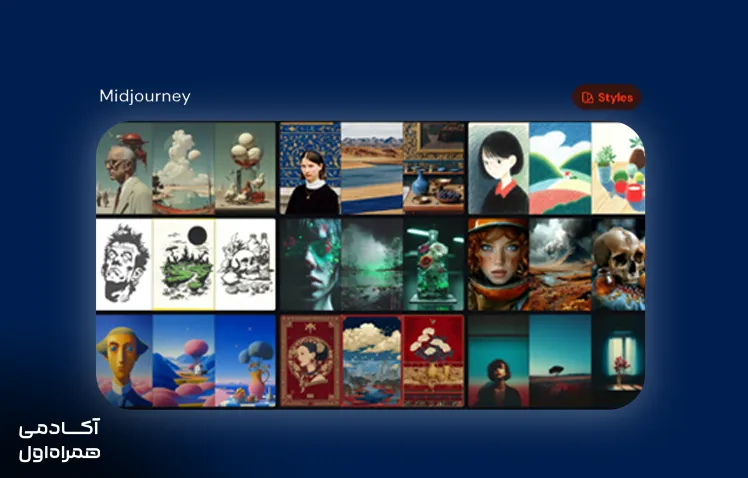 Midjourney

Styles

آکادمی
همراه اول